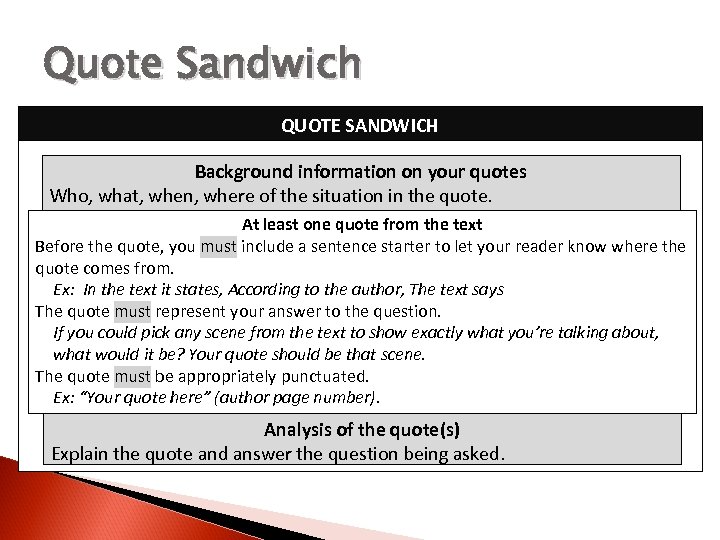 Quote Sandwich

QUOTE SANDWICH

Background information on your quotes
Who, what, when, where of the situation in the quote.

At least one quote from the text
Before the quote, you must include a sentence starter to let your reader know where the quote comes from.
Ex: In the text it states, According to the author, The text says
The quote must represent your answer to the question.
If you could pick any scene from the text to show exactly what you're talking about, what would it be? Your quote should be that scene.
The quote must be appropriately punctuated.
Ex: "Your quote here" (author page number).

Analysis of the quote(s)
Explain the quote and answer the question being asked.